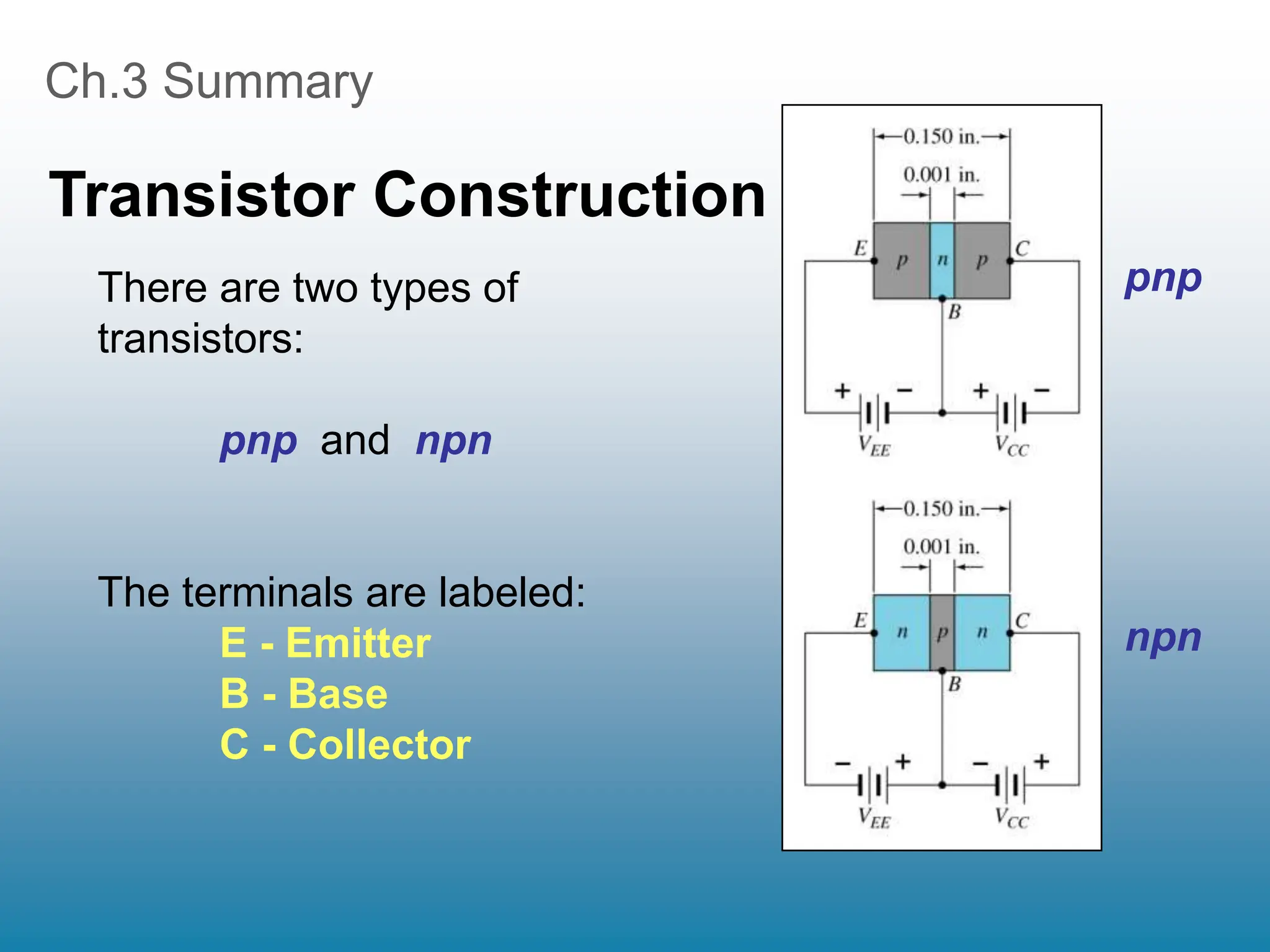 Ch.3 Summary

Transistor Construction

There are two types of transistors:

pnp and npn

The terminals are labeled:
E - Emitter
B - Base
C - Collector

0.150 in.
0.001 in.
E p n p C
B
+ − + −
$V_{EE}$ $V_{CC}$

pnp

0.150 in.
0.001 in.
E n p n C
B
− + − +
$V_{EE}$ $V_{CC}$

npn